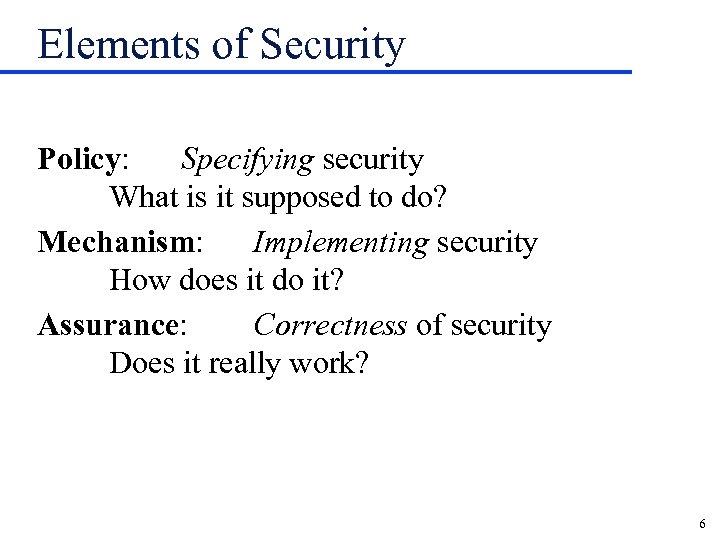 Elements of Security

Policy: Specifying security
What is it supposed to do?

Mechanism: Implementing security
How does it do it?

Assurance: Correctness of security
Does it really work?

6